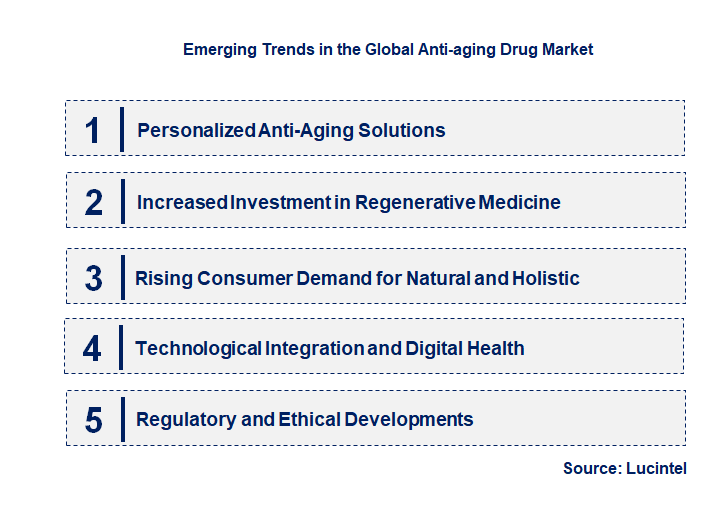 Emerging Trends in the Global Anti-aging Drug Market

1 Personalized Anti-Aging Solutions

2 Increased Investment in Regenerative Medicine

3 Rising Consumer Demand for Natural and Holistic

4 Technological Integration and Digital Health

5 Regulatory and Ethical Developments

Source: Lucintel